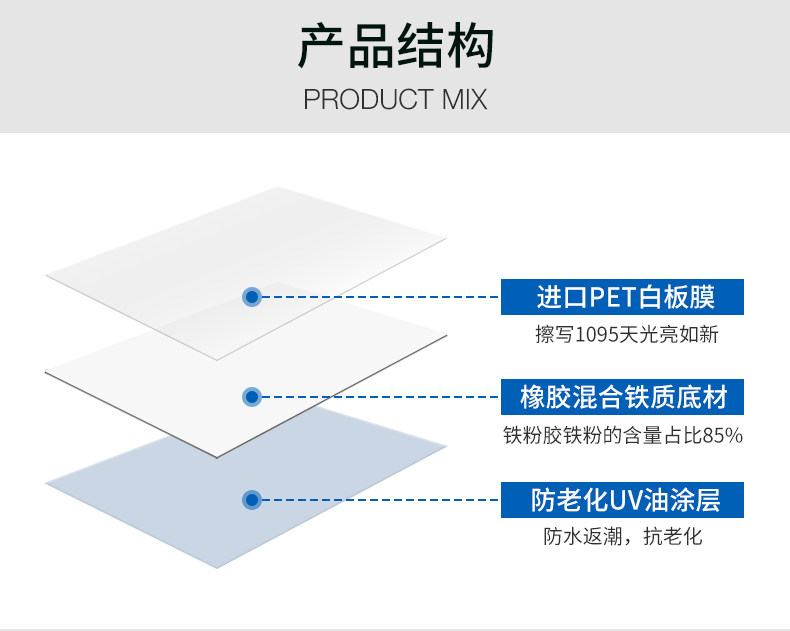 产品结构
PRODUCT MIX

进口PET白板膜
擦写1095天光亮如新

橡胶混合铁质底材
铁粉胶铁粉的含量占比85%

防老化UV油涂层
防水返潮，抗老化